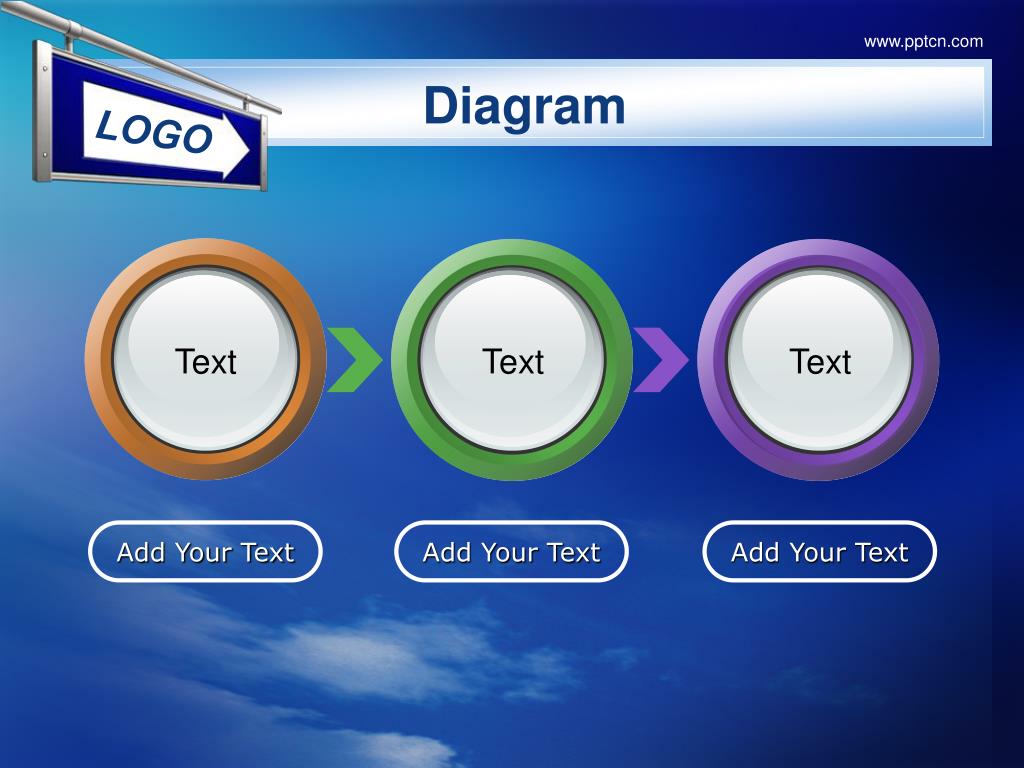 www.pptcn.com

LOGO

Diagram

Text

Text

Text

Add Your Text

Add Your Text

Add Your Text